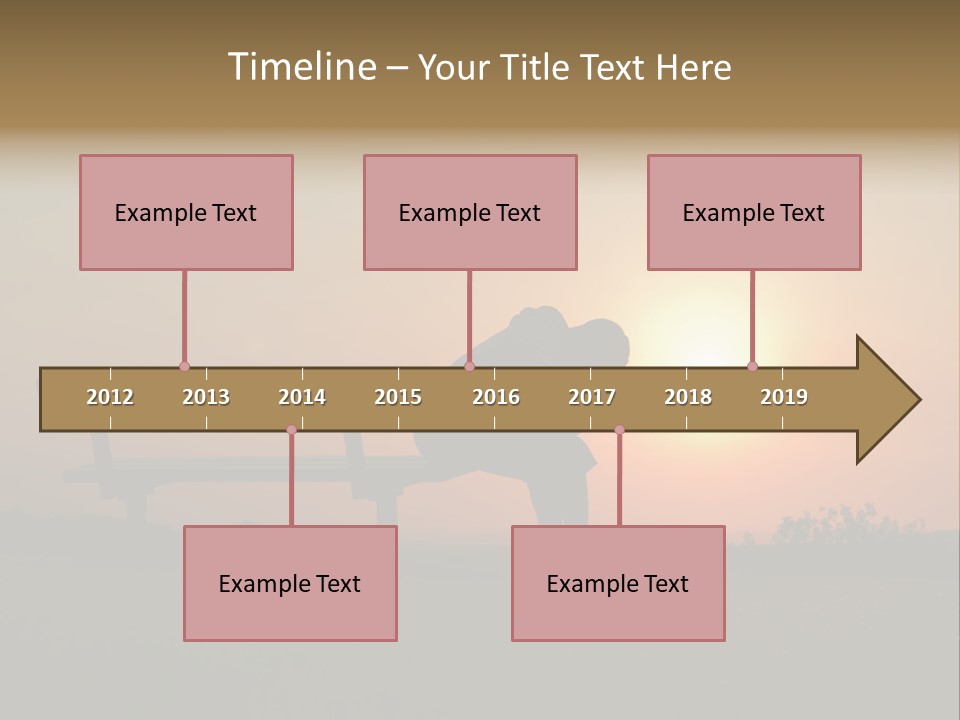 Timeline – Your Title Text Here

Example Text

Example Text

Example Text

2012 2013 2014 2015 2016 2017 2018 2019

Example Text

Example Text